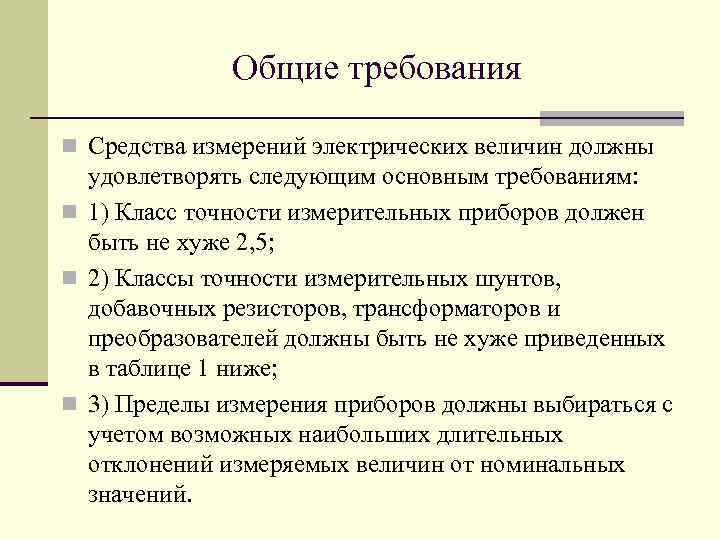 Общие требования

Средства измерений электрических величин должны удовлетворять следующим основным требованиям:

1) Класс точности измерительных приборов должен быть не хуже 2,5;

2) Классы точности измерительных шунтов, добавочных резисторов, трансформаторов и преобразователей должны быть не хуже приведенных в таблице 1 ниже;

3) Пределы измерения приборов должны выбираться с учетом возможных наибольших длительных отклонений измеряемых величин от номинальных значений.